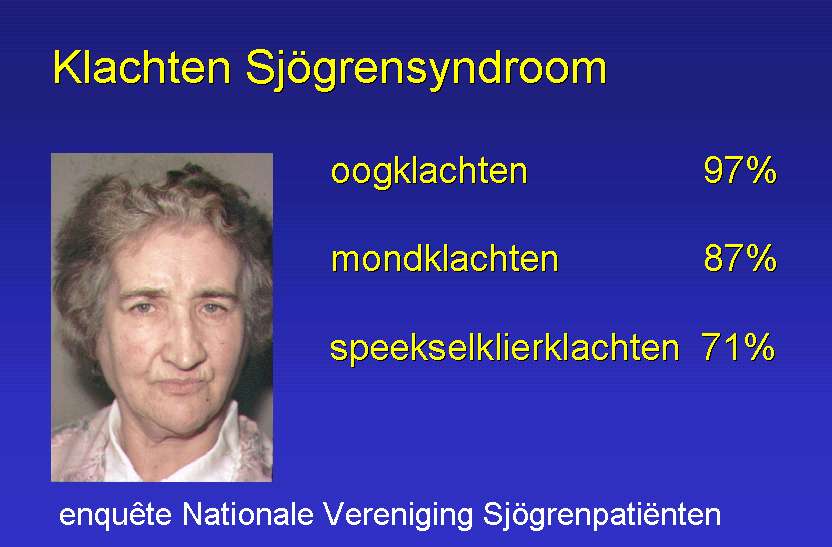 Klachten Sjögrensyndroom

oogklachten 97%

mondklachten 87%

speekselklierklachten 71%

enquête Nationale Vereniging Sjögrenpatiënten